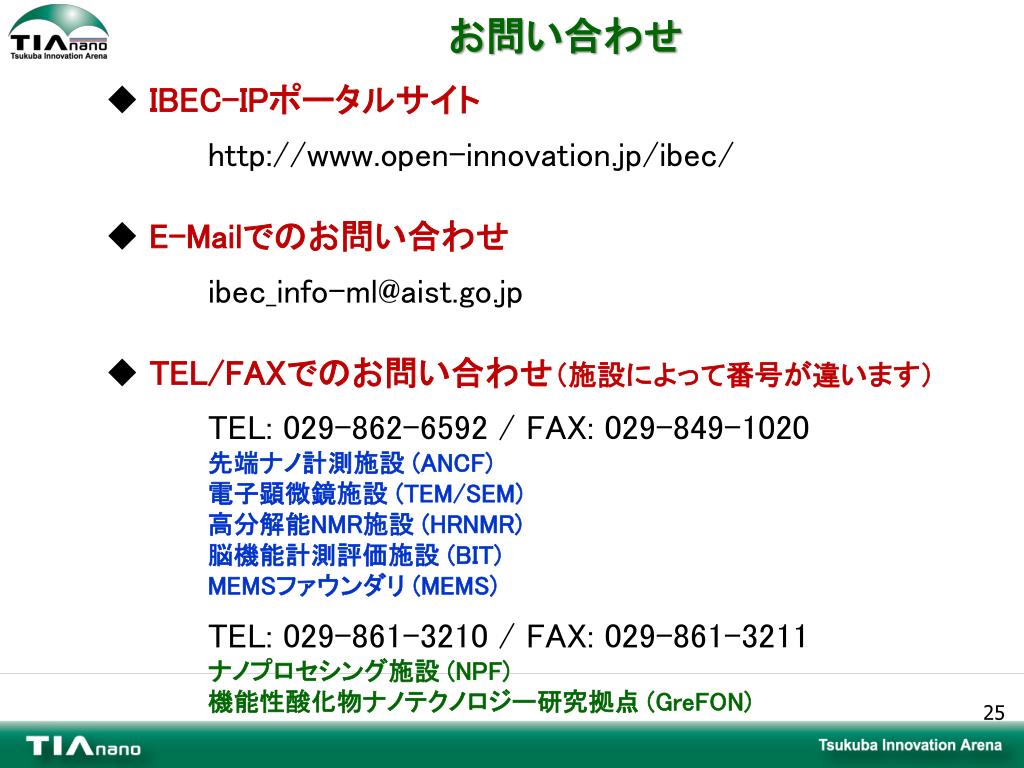 TIAnano
Tsukuba Innovation Arena

お問い合わせ

◆ IBEC-IPポータルサイト

http://www.open-innovation.jp/ibec/

◆ E-Mailでのお問い合わせ

ibec_info-ml@aist.go.jp

◆ TEL/FAXでのお問い合わせ（施設によって番号が違います）

TEL: 029-862-6592 / FAX: 029-849-1020
先端ナノ計測施設 (ANCF)
電子顕微鏡施設 (TEM/SEM)
高分解能NMR施設 (HRNMR)
脳機能計測評価施設 (BIT)
MEMSファウンダリ (MEMS)

TEL: 029-861-3210 / FAX: 029-861-3211
ナノプロセシング施設 (NPF)
機能性酸化物ナノテクノロジー研究拠点 (GreFON)

25

TIAnano

Tsukuba Innovation Arena